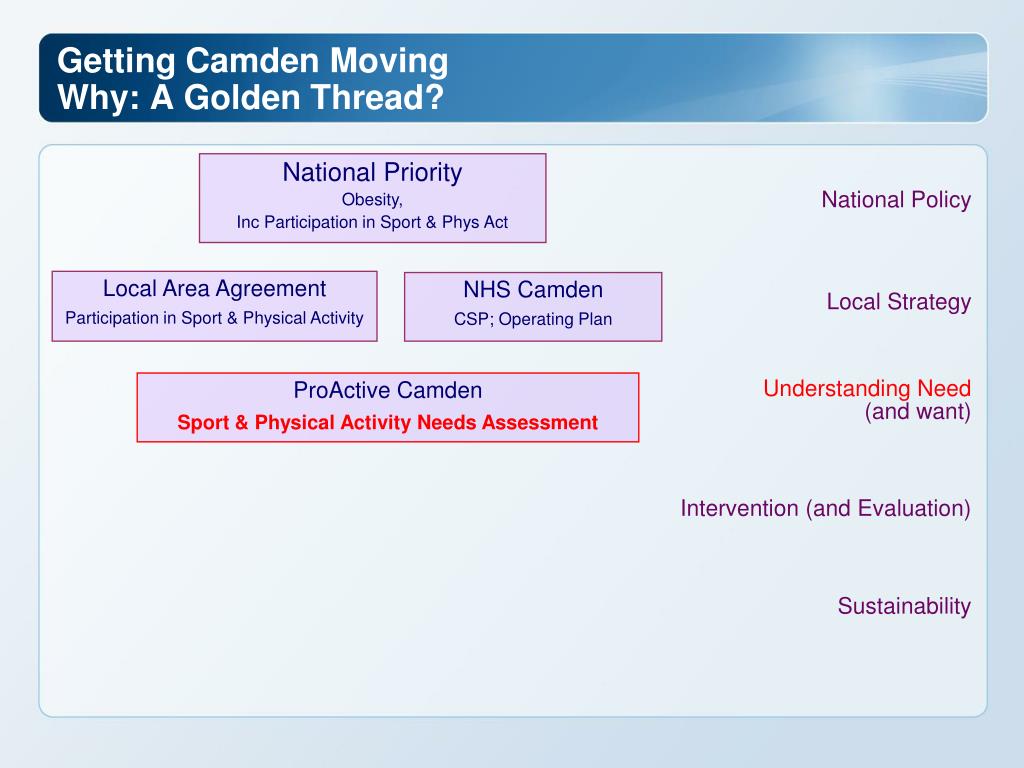 Getting Camden Moving
Why: A Golden Thread?

National Priority
Obesity,
Inc Participation in Sport & Phys Act

National Policy

Local Area Agreement
Participation in Sport & Physical Activity

NHS Camden
CSP; Operating Plan

Local Strategy

ProActive Camden
Sport & Physical Activity Needs Assessment

Understanding Need
(and want)

Intervention (and Evaluation)

Sustainability